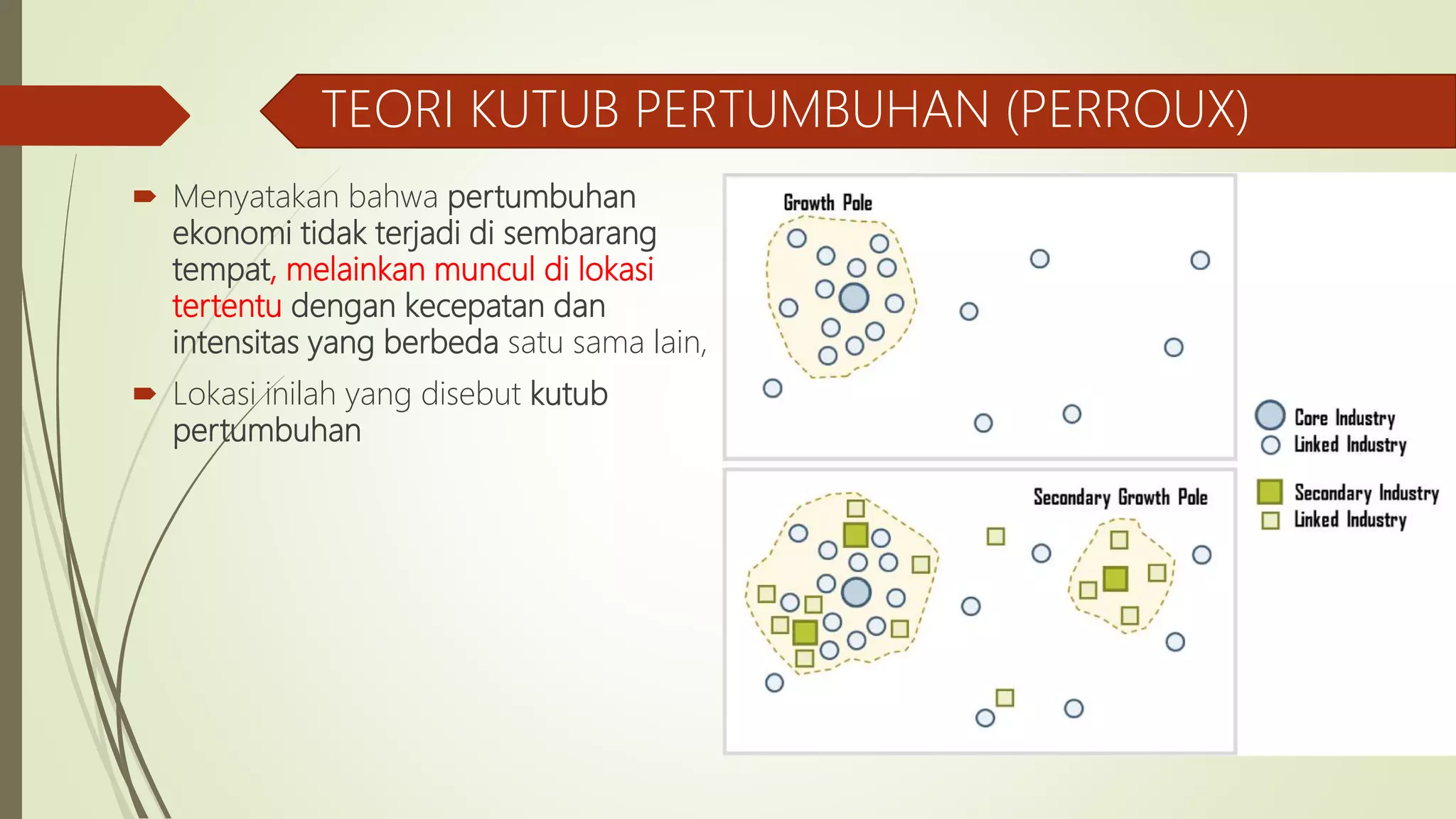 TEORI KUTUB PERTUMBUHAN (PERROUX)

Menyatakan bahwa pertumbuhan ekonomi tidak terjadi di sembarang tempat, melainkan muncul di lokasi tertentu dengan kecepatan dan intensitas yang berbeda satu sama lain,

Lokasi inilah yang disebut kutub pertumbuhan

Growth Pole

Secondary Growth Pole

Core Industry
Linked Industry

Secondary Industry
Linked Industry